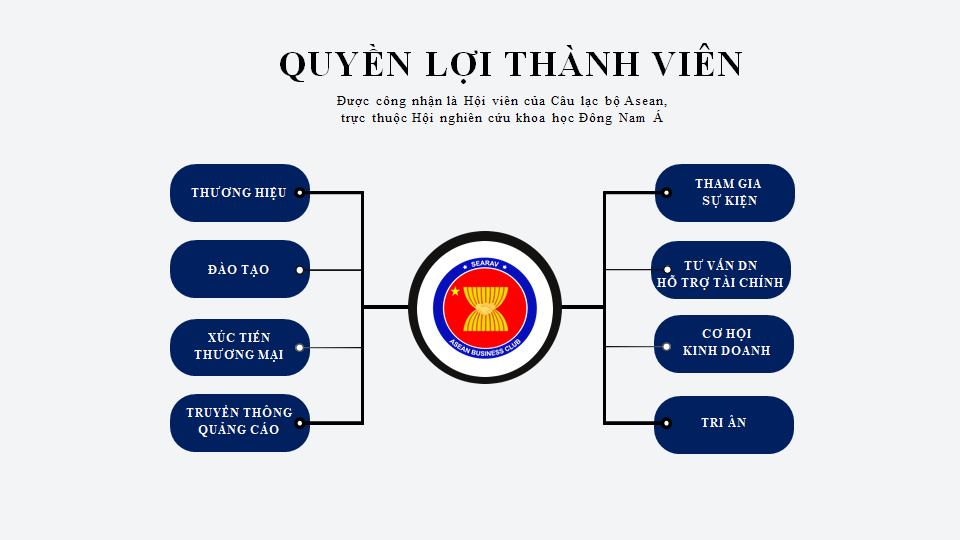 QUYỀN LỢI THÀNH VIÊN

Được công nhận là Hội viên của Câu lạc bộ Asean, trực thuộc Hội nghiên cứu khoa học Đông Nam Á

THƯƠNG HIỆU

ĐÀO TẠO

XÚC TIẾN THƯƠNG MẠI

TRUYỀN THÔNG QUẢNG CÁO

SEARAV

ASEAN BUSINESS CLUB

THAM GIA SỰ KIỆN

TƯ VẤN DN HỖ TRỢ TÀI CHÍNH

CƠ HỘI KINH DOANH

TRI ÂN